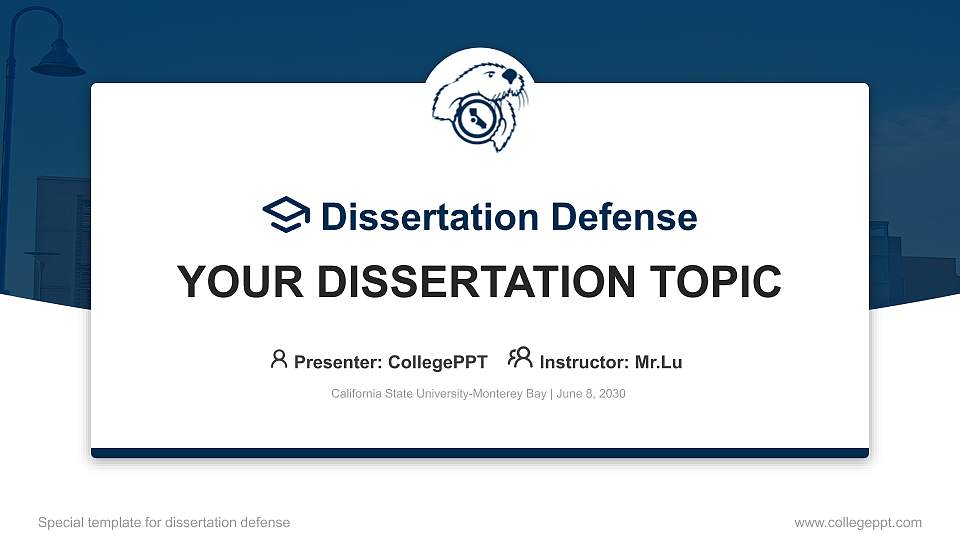 Dissertation Defense

YOUR DISSERTATION TOPIC

Presenter: CollegePPT Instructor: Mr.Lu

California State University-Monterey Bay | June 8, 2030

Special template for dissertation defense

www.collegeppt.com